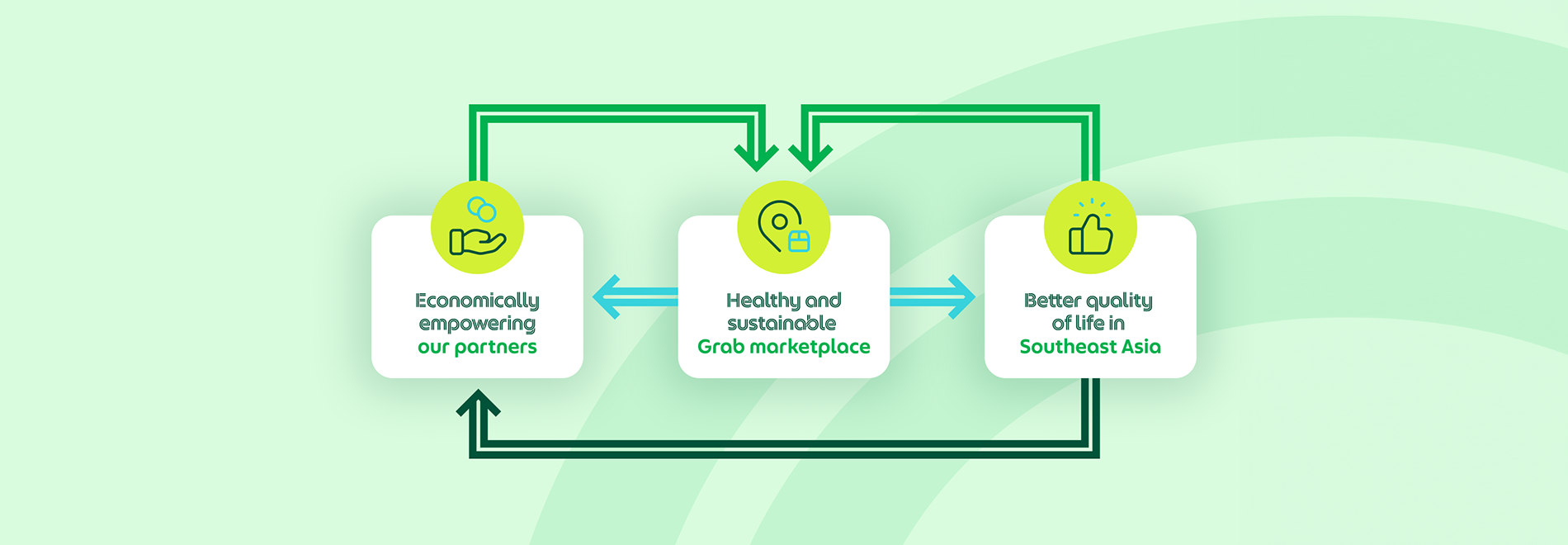 Economically empowering our partners

Healthy and sustainable Grab marketplace

Better quality of life in Southeast Asia